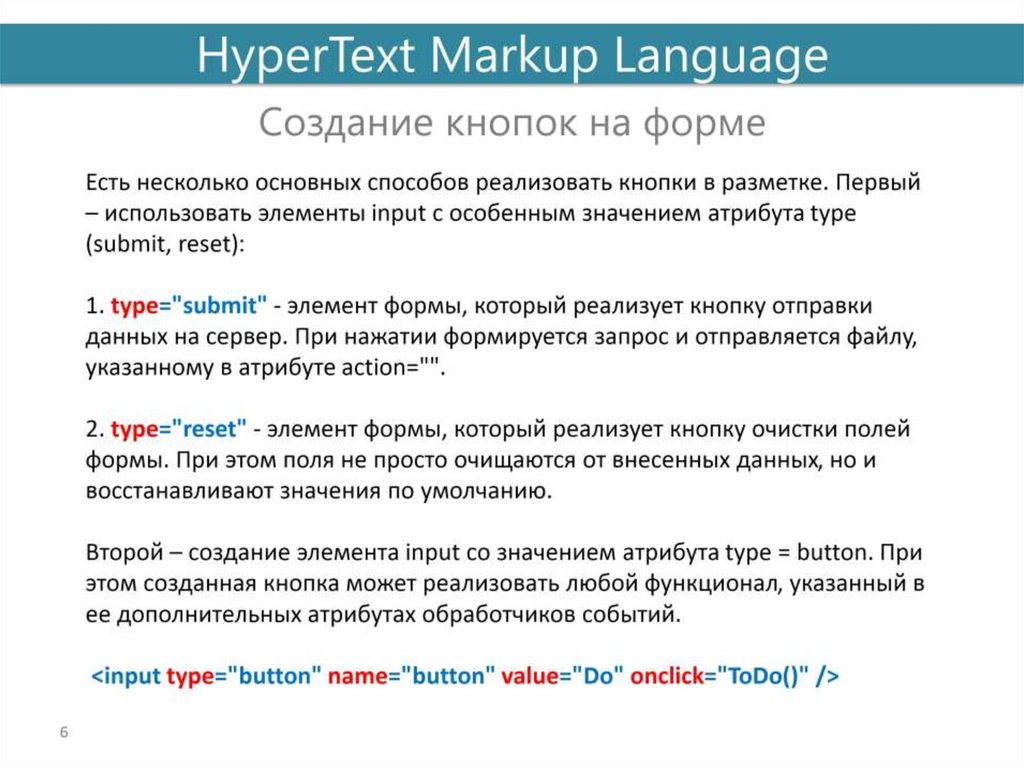 HyperText Markup Language

Создание кнопок на форме

Есть несколько основных способов реализовать кнопки в разметке. Первый – использовать элементы input с особенным значением атрибута type (submit, reset):

1. type="submit" - элемент формы, который реализует кнопку отправки данных на сервер. При нажатии формируется запрос и отправляется файлу, указанному в атрибуте action="".

2. type="reset" - элемент формы, который реализует кнопку очистки полей формы. При этом поля не просто очищаются от внесенных данных, но и восстанавливают значения по умолчанию.

Второй – создание элемента input со значением атрибута type = button. При этом созданная кнопка может реализовать любой функционал, указанный в ее дополнительных атрибутах обработчиков событий.

<input type="button" name="button" value="Do" onclick="ToDo()" />

6